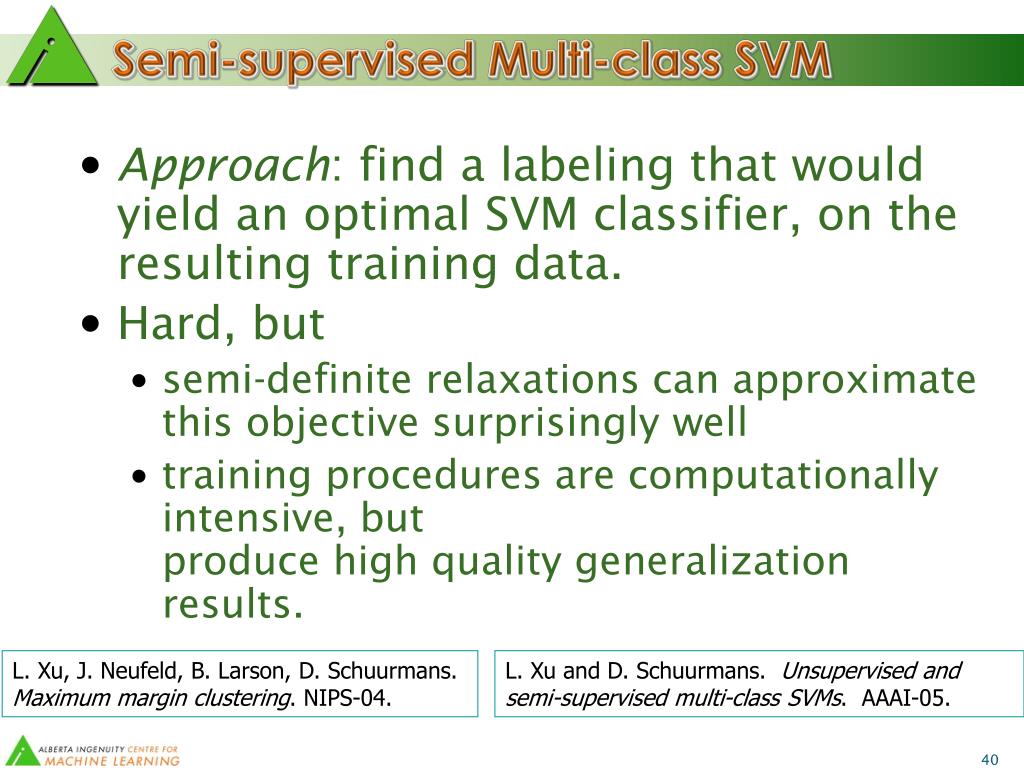 Semi-supervised Multi-class SVM

• Approach: find a labeling that would yield an optimal SVM classifier, on the resulting training data.

• Hard, but

• semi-definite relaxations can approximate this objective surprisingly well

• training procedures are computationally intensive, but
produce high quality generalization results.

L. Xu, J. Neufeld, B. Larson, D. Schuurmans. Maximum margin clustering. NIPS-04.

L. Xu and D. Schuurmans. Unsupervised and semi-supervised multi-class SVMs. AAAI-05.

ALBERTA INGENUITY CENTRE FOR MACHINE LEARNING

40